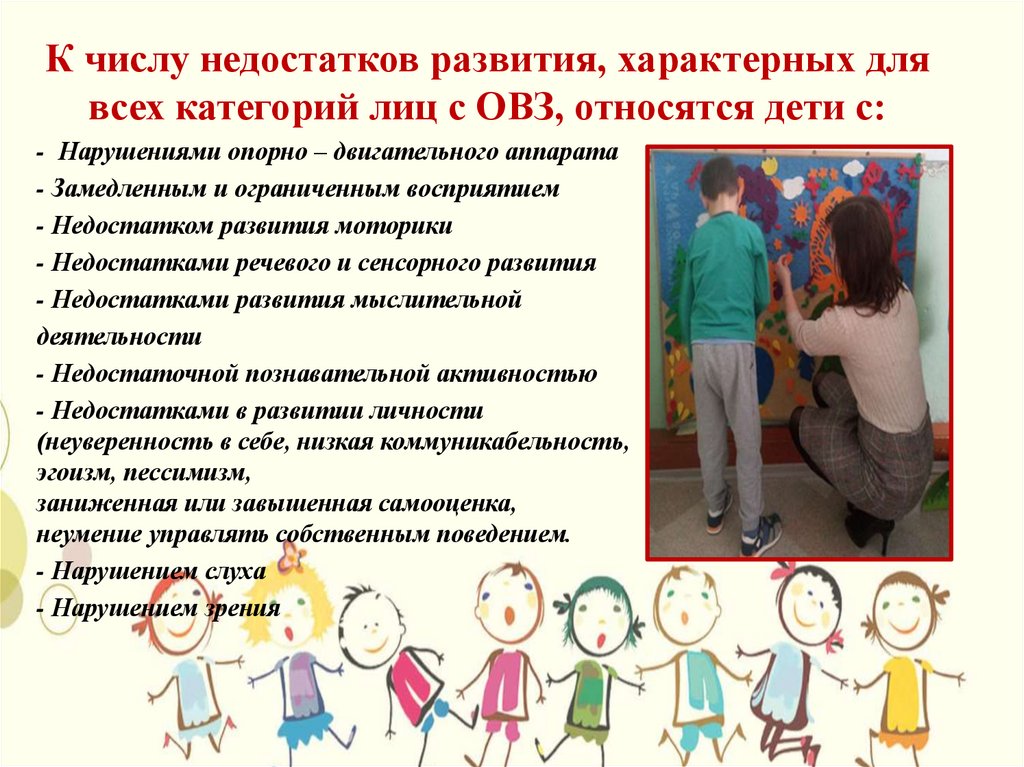 К числу недостатков развития, характерных для всех категорий лиц с ОВЗ, относятся дети с:

- Нарушениями опорно – двигательного аппарата
- Замедленным и ограниченным восприятием
- Недостатком развития моторики
- Недостатками речевого и сенсорного развития
- Недостатками развития мыслительной деятельности
- Недостаточной познавательной активностью
- Недостатками в развитии личности (неуверенность в себе, низкая коммуникабельность, эгоизм, пессимизм, заниженная или завышенная самооценка, неумение управлять собственным поведением.
- Нарушением слуха
- Нарушением зрения